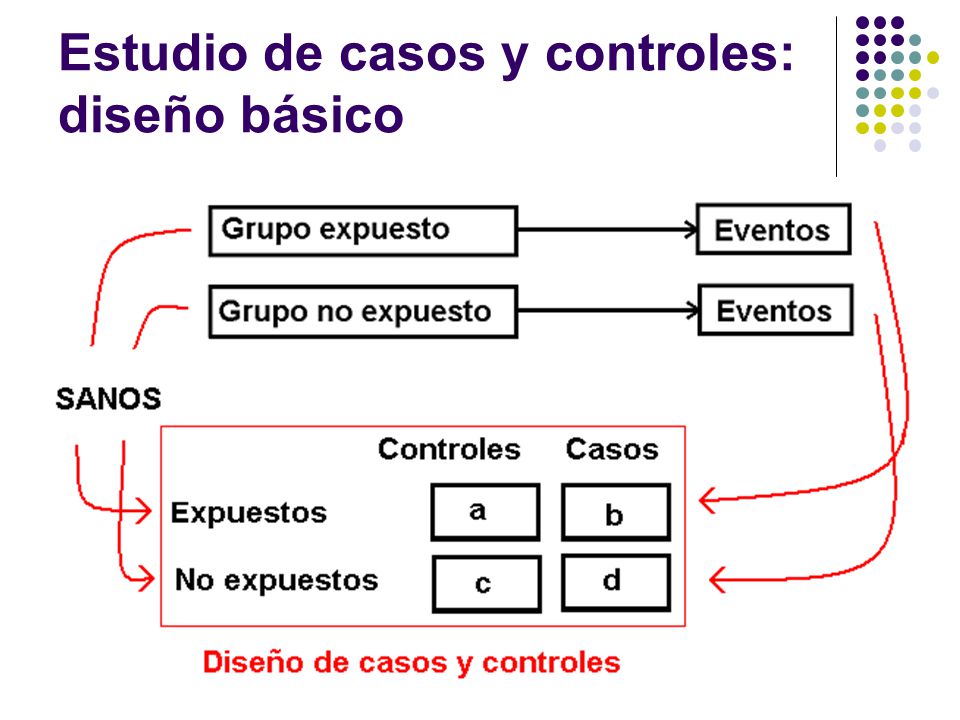 Estudio de casos y controles: diseño básico

Grupo expuesto
Eventos
Grupo no expuesto
Eventos

SANOS

| | Controles | Casos |
|---|---|---|
| Expuestos | a | b |
| No expuestos | c | d |

Diseño de casos y controles